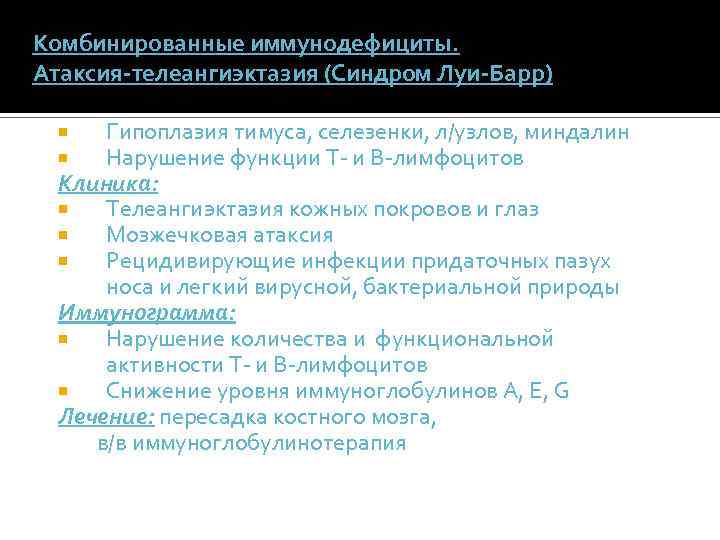 Комбинированные иммунодефициты.
Атаксия-телеангиэктазия (Синдром Луи-Барр)

Гипоплазия тимуса, селезенки, л/узлов, миндалин
Нарушение функции Т- и В-лимфоцитов
Клиника:
Телеангиэктазия кожных покровов и глаз
Мозжечковая атаксия
Рецидивирующие инфекции придаточных пазух носа и легкий вирусной, бактериальной природы
Иммунограмма:
Нарушение количества и функциональной активности Т- и В-лимфоцитов
Снижение уровня иммуноглобулинов А, Е, G
Лечение: пересадка костного мозга, в/в иммуноглобулинотерапия